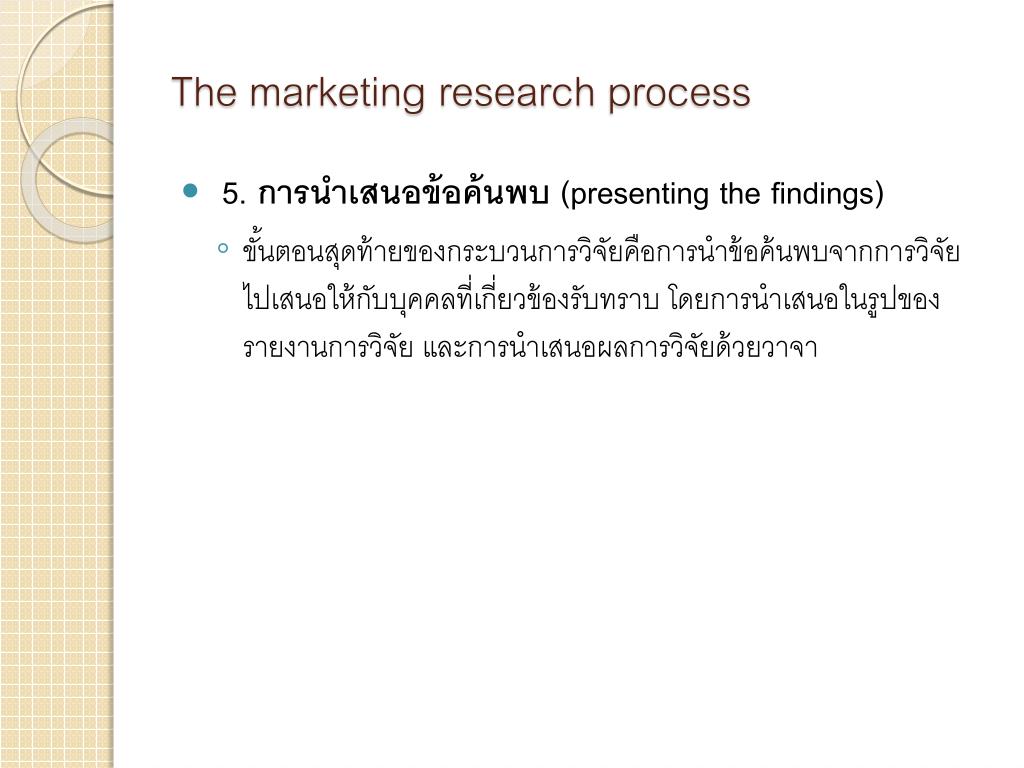 The marketing research process

5. การนำเสนอข้อค้นพบ (presenting the findings)

ขั้นตอนสุดท้ายของกระบวนการวิจัยคือการนำข้อค้นพบจากการวิจัยไปเสนอให้กับบุคคลที่เกี่ยวข้องรับทราบ โดยการนำเสนอในรูปของรายงานการวิจัย และการนำเสนอผลการวิจัยด้วยวาจา